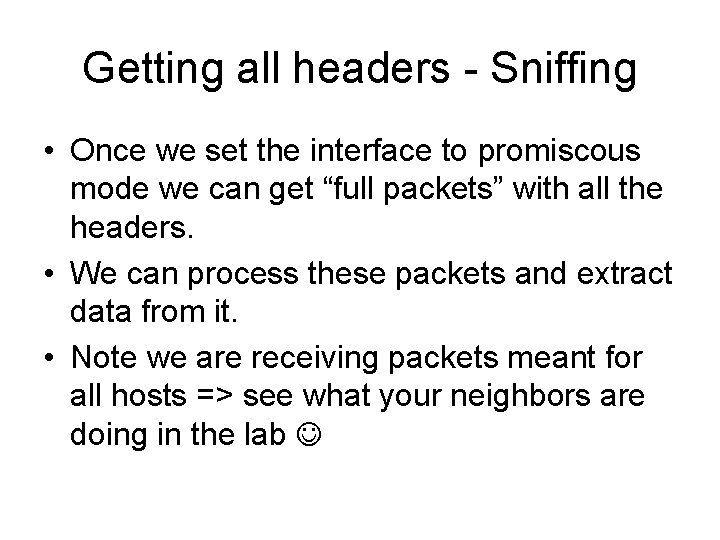 Getting all headers - Sniffing

• Once we set the interface to promiscous mode we can get “full packets” with all the headers.

• We can process these packets and extract data from it.

• Note we are receiving packets meant for all hosts => see what your neighbors are doing in the lab ☺